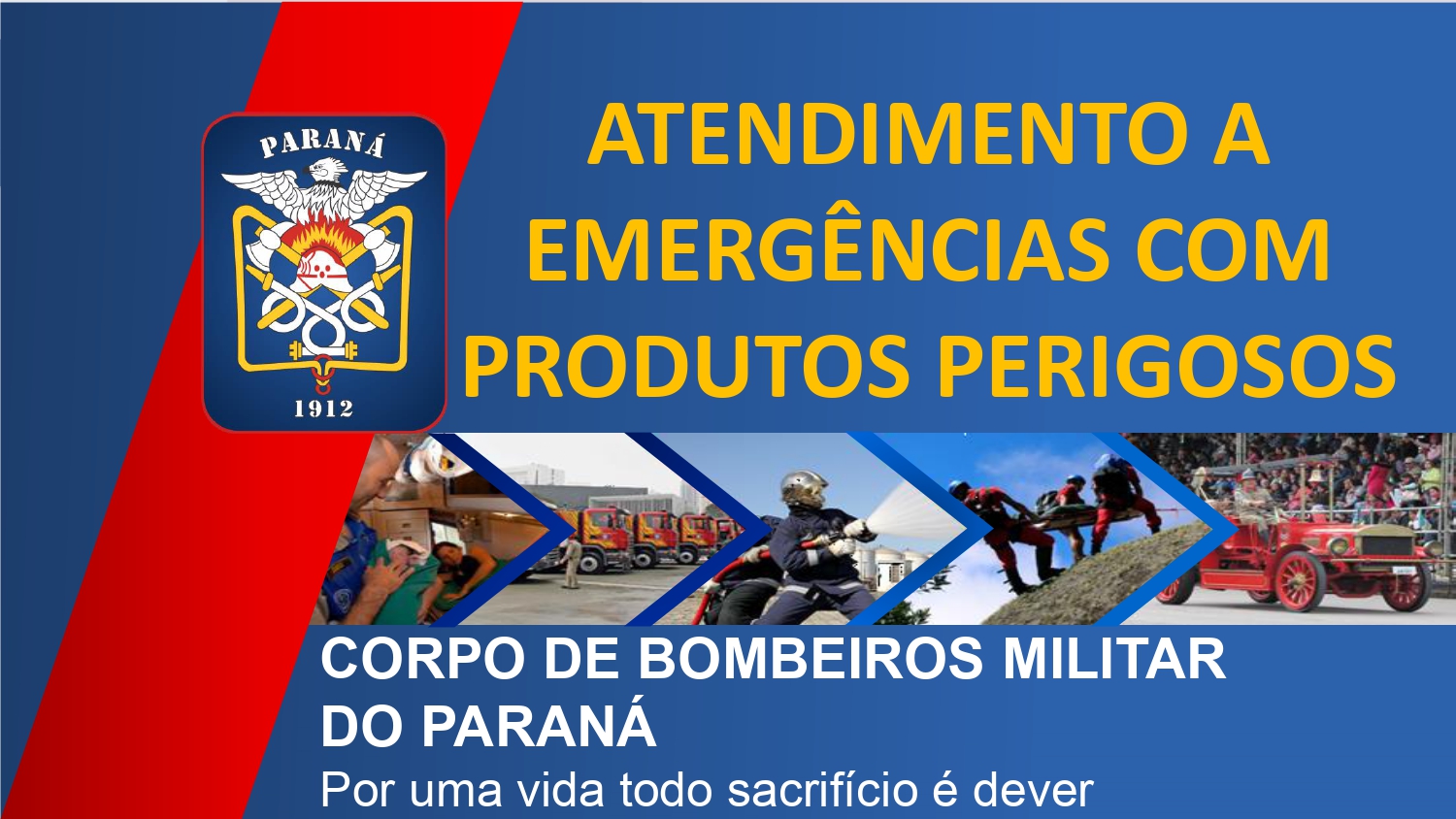 PARANÁ

1912

ATENDIMENTO A EMERGÊNCIAS COM PRODUTOS PERIGOSOS

CORPO DE BOMBEIROS MILITAR DO PARANÁ

Por uma vida todo sacrifício é dever